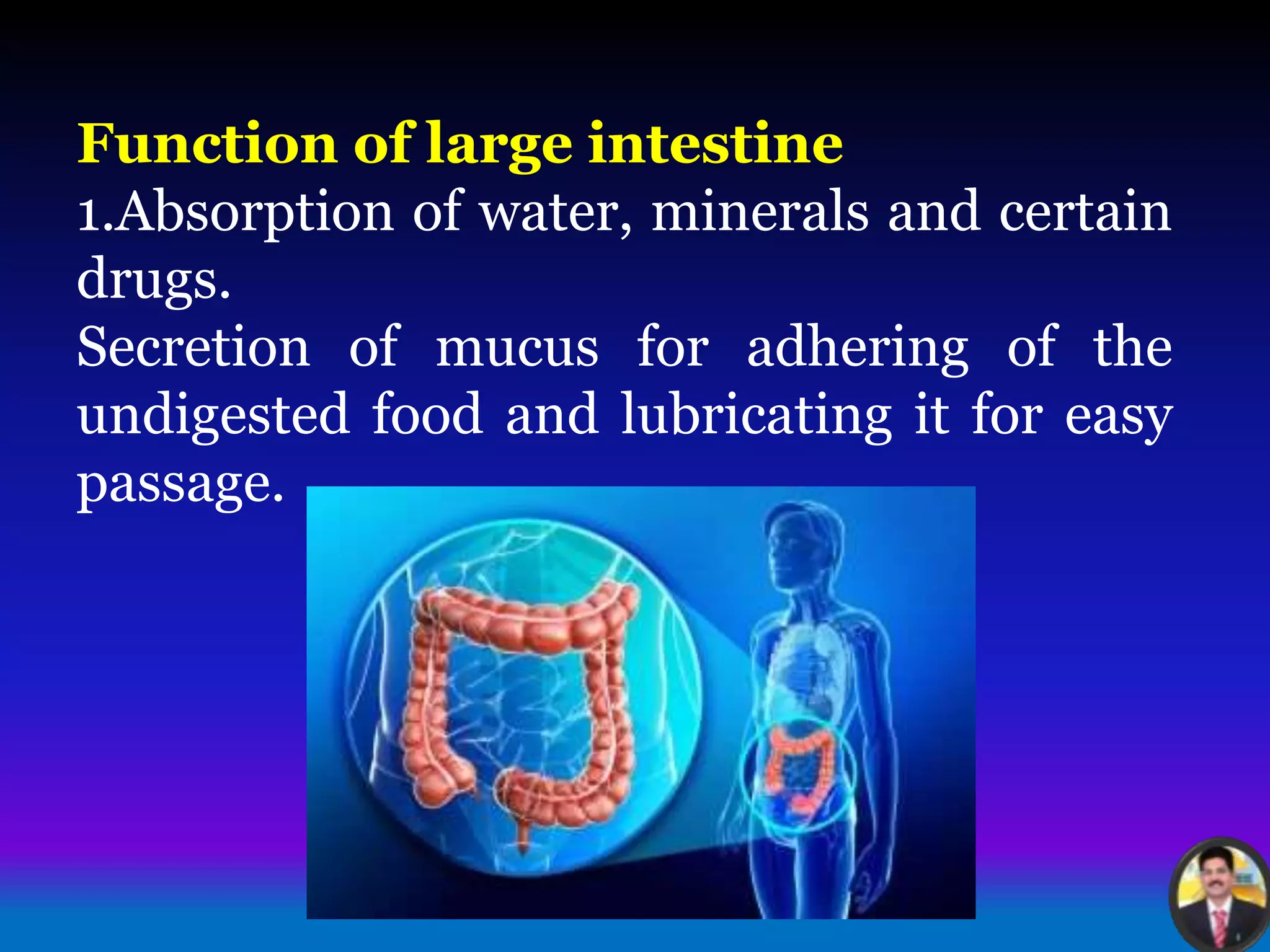 Function of large intestine
1.Absorption of water, minerals and certain drugs.
Secretion of mucus for adhering of the undigested food and lubricating it for easy passage.